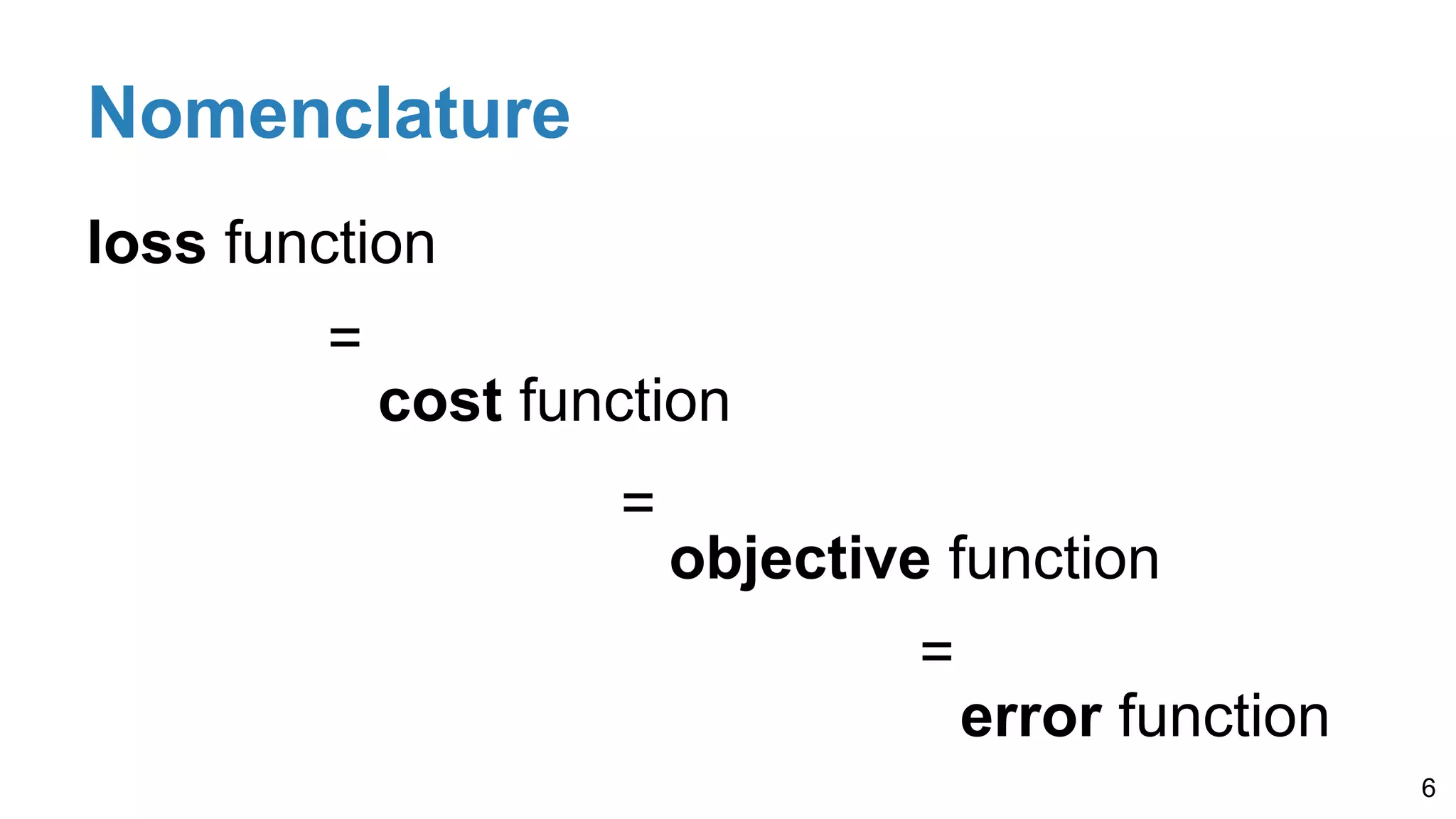 Nomenclature

loss function

=

cost function

=

objective function

=

error function

6